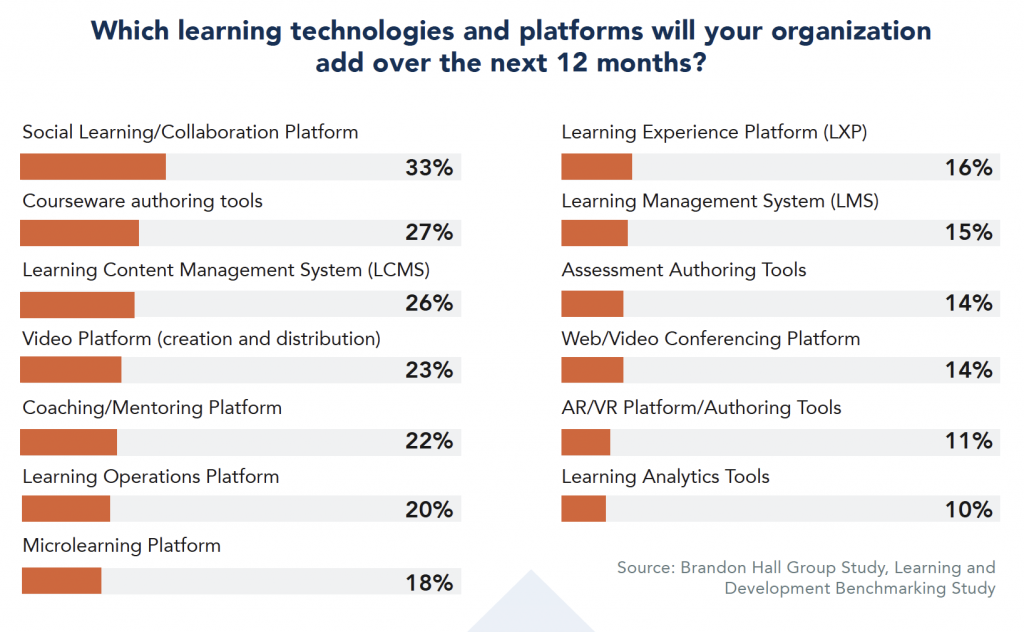 Which learning technologies and platforms will your organization add over the next 12 months?

Social Learning/Collaboration Platform
33%

Courseware authoring tools
27%

Learning Content Management System (LCMS)
26%

Video Platform (creation and distribution)
23%

Coaching/Mentoring Platform
22%

Learning Operations Platform
20%

Microlearning Platform
18%

Learning Experience Platform (LXP)
16%

Learning Management System (LMS)
15%

Assessment Authoring Tools
14%

Web/Video Conferencing Platform
14%

AR/VR Platform/Authoring Tools
11%

Learning Analytics Tools
10%

Source: Brandon Hall Group Study, Learning and Development Benchmarking Study